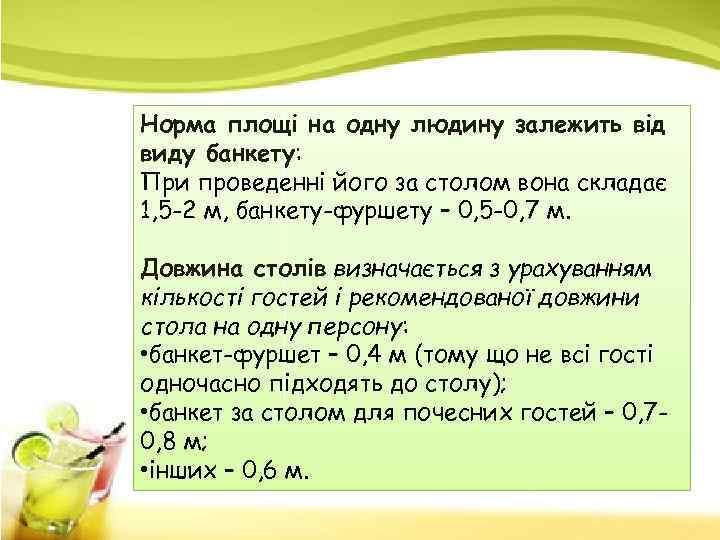 Норма площі на одну людину залежить від виду банкету:
При проведенні його за столом вона складає 1,5-2 м, банкету-фуршету – 0,5-0,7 м.

Довжина столів визначається з урахуванням кількості гостей і рекомендованої довжини стола на одну персону:
•банкет-фуршет – 0,4 м (тому що не всі гості одночасно підходять до столу);
•банкет за столом для почесних гостей – 0,7-0,8 м;
•інших – 0,6 м.